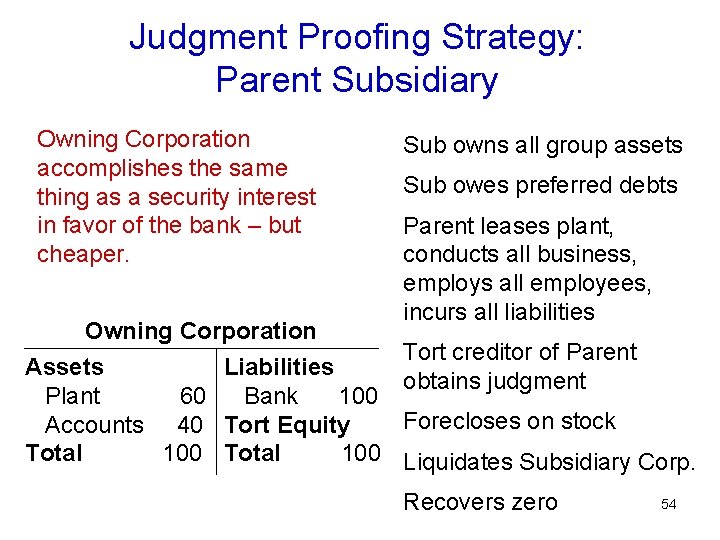 Judgment Proofing Strategy: Parent Subsidiary

Owning Corporation accomplishes the same thing as a security interest in favor of the bank – but cheaper.

Owning Corporation

| Assets | | Liabilities | |
|---|---|---|---|
| Plant | 60 | Bank | 100 |
| Accounts | 40 | Tort Equity | |
| Total | 100 | Total | 100 |

Sub owns all group assets

Sub owes preferred debts

Parent leases plant, conducts all business, employs all employees, incurs all liabilities

Tort creditor of Parent obtains judgment

Forecloses on stock

Liquidates Subsidiary Corp.

Recovers zero

54